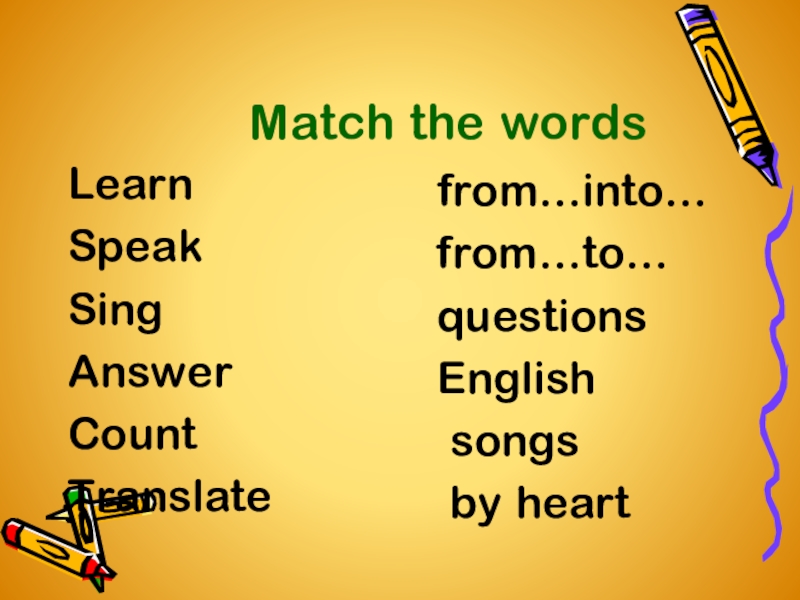 Match the words

Learn
Speak
Sing
Answer
Count
Translate

from…into…
from…to…
questions
English
songs
by heart